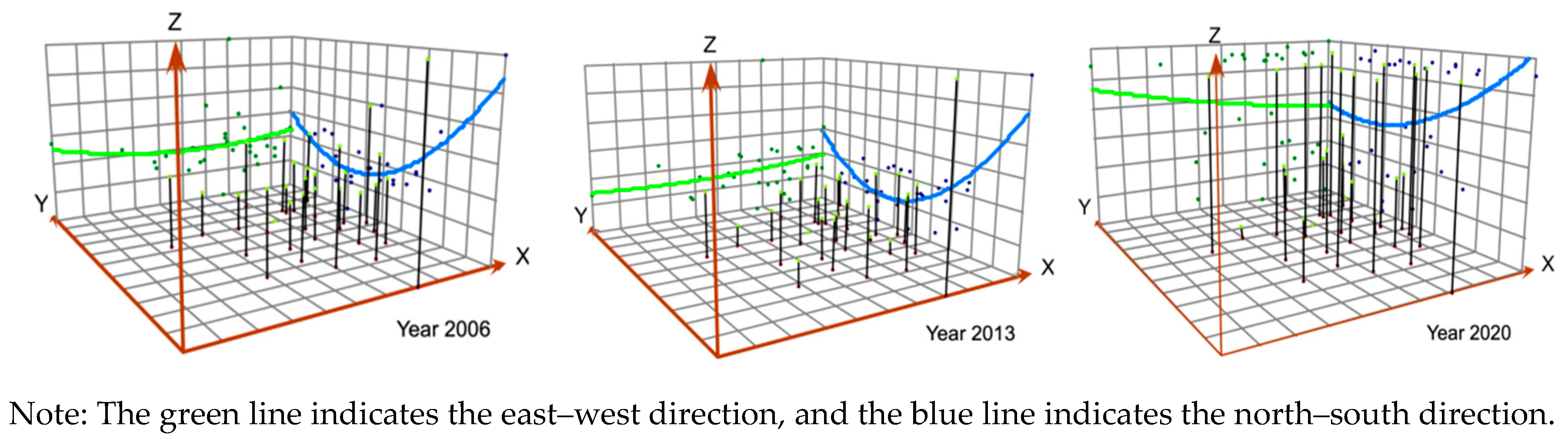 Z
Y
X
Year 2006

Z
Y
X
Year 2013

Z
Y
X
Year 2020

Note: The green line indicates the east–west direction, and the blue line indicates the north–south direction.